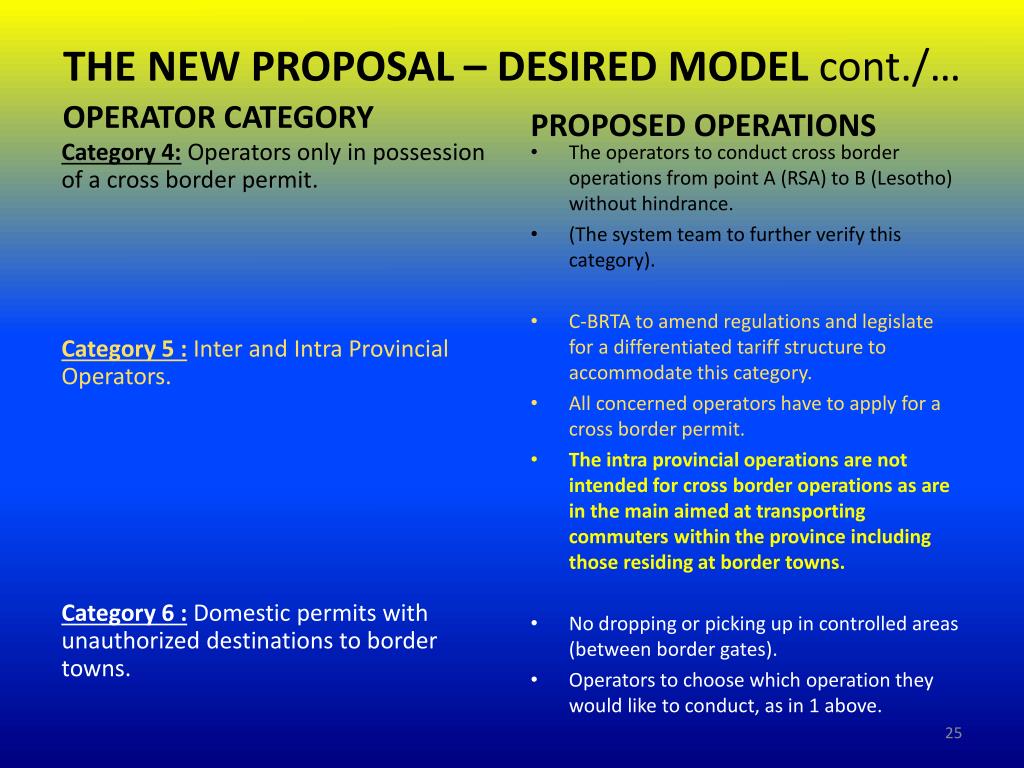 THE NEW PROPOSAL – DESIRED MODEL cont./…

OPERATOR CATEGORY

Category 4: Operators only in possession of a cross border permit.

Category 5 : Inter and Intra Provincial Operators.

Category 6 : Domestic permits with unauthorized destinations to border towns.

PROPOSED OPERATIONS

• The operators to conduct cross border operations from point A (RSA) to B (Lesotho) without hindrance.
• (The system team to further verify this category).

• C-BRTA to amend regulations and legislate for a differentiated tariff structure to accommodate this category.
• All concerned operators have to apply for a cross border permit.
• The intra provincial operations are not intended for cross border operations as are in the main aimed at transporting commuters within the province including those residing at border towns.

• No dropping or picking up in controlled areas (between border gates).
• Operators to choose which operation they would like to conduct, as in 1 above.

25